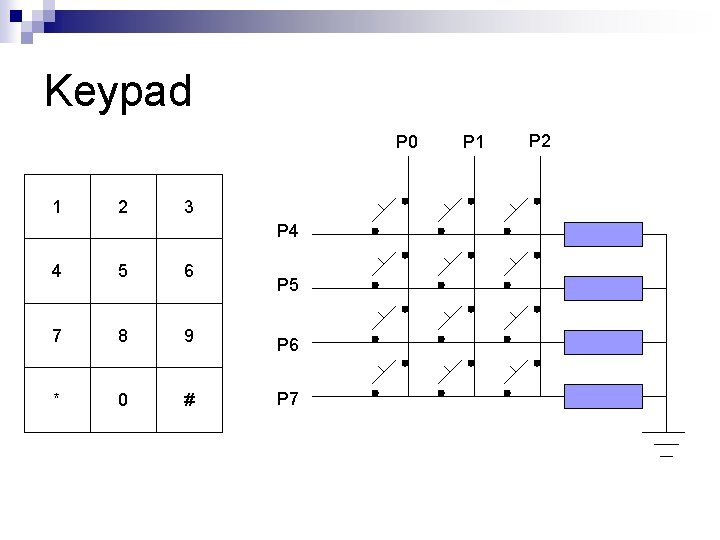 Keypad

| 1 | 2 | 3 |
|---|---|---|
| 4 | 5 | 6 |
| 7 | 8 | 9 |
| * | 0 | # |

P0 P1 P2

P4

P5

P6

P7